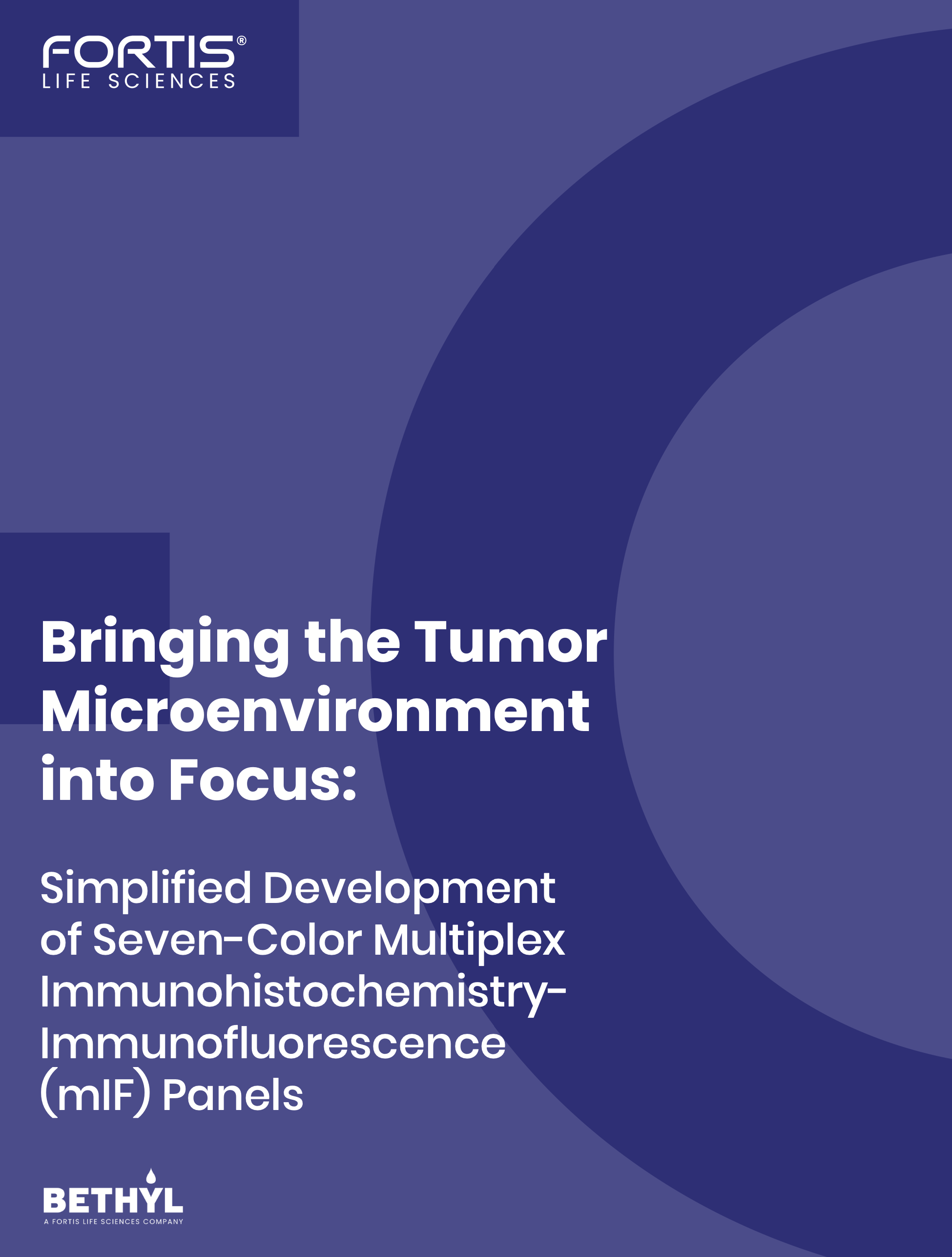 FORTIS®
LIFE SCIENCES

Bringing the Tumor Microenvironment into Focus:

Simplified Development of Seven-Color Multiplex Immunohistochemistry-Immunofluorescence (mIF) Panels

BETHYL
A FORTIS LIFE SCIENCES COMPANY